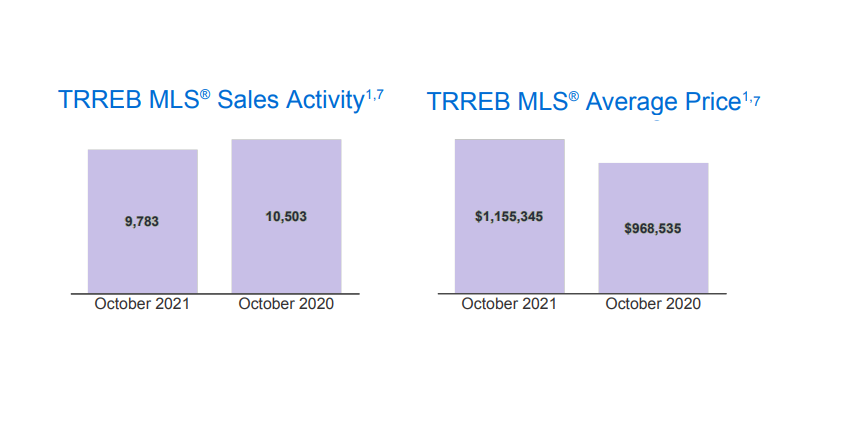 TRREB MLS® Sales Activity$^{1,7}$

9,783

10,503

October 2021

October 2020

TRREB MLS® Average Price$^{1,7}$

$1,155,345

$968,535

October 2021

October 2020